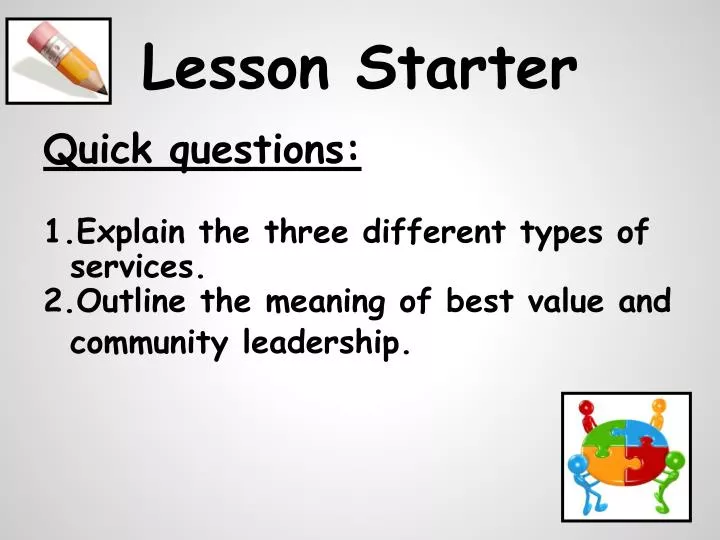 Lesson Starter

Quick questions:

1.Explain the three different types of services.
2.Outline the meaning of best value and community leadership.